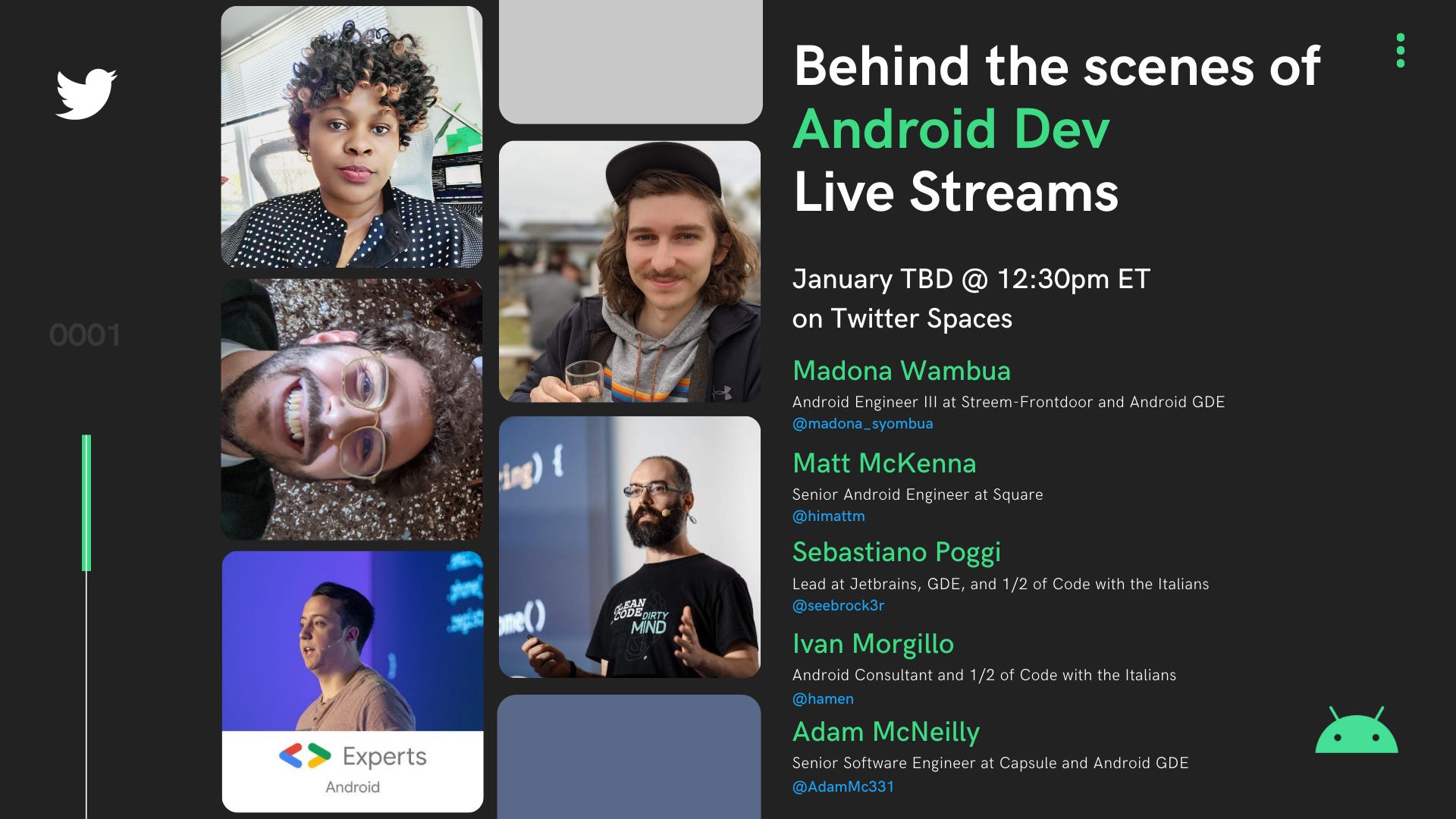 0001

Experts
Android

CLEAN CODE DIRTY MIND

Behind the scenes of Android Dev Live Streams

January TBD @ 12:30pm ET on Twitter Spaces

Madona Wambua
Android Engineer III at Streem-Frontdoor and Android GDE
@madona_syombua

Matt McKenna
Senior Android Engineer at Square
@himattm

Sebastiano Poggi
Lead at Jetbrains, GDE, and 1/2 of Code with the Italians
@seebrock3r

Ivan Morgillo
Android Consultant and 1/2 of Code with the Italians
@hamen

Adam McNeilly
Senior Software Engineer at Capsule and Android GDE
@AdamMc331